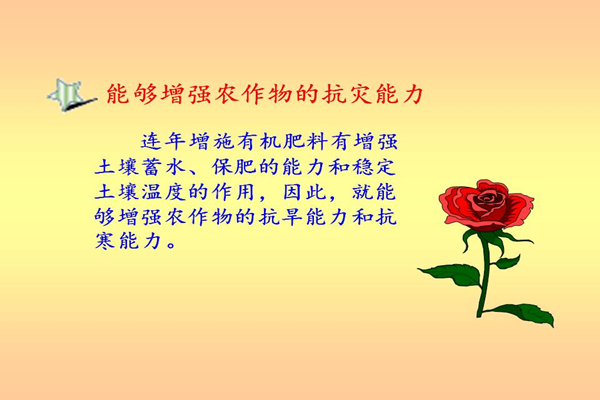 能够增强农作物的抗灾能力

连年增施有机肥料有增强土壤蓄水、保肥的能力和稳定土壤温度的作用，因此，就能够增强农作物的抗旱能力和抗寒能力。